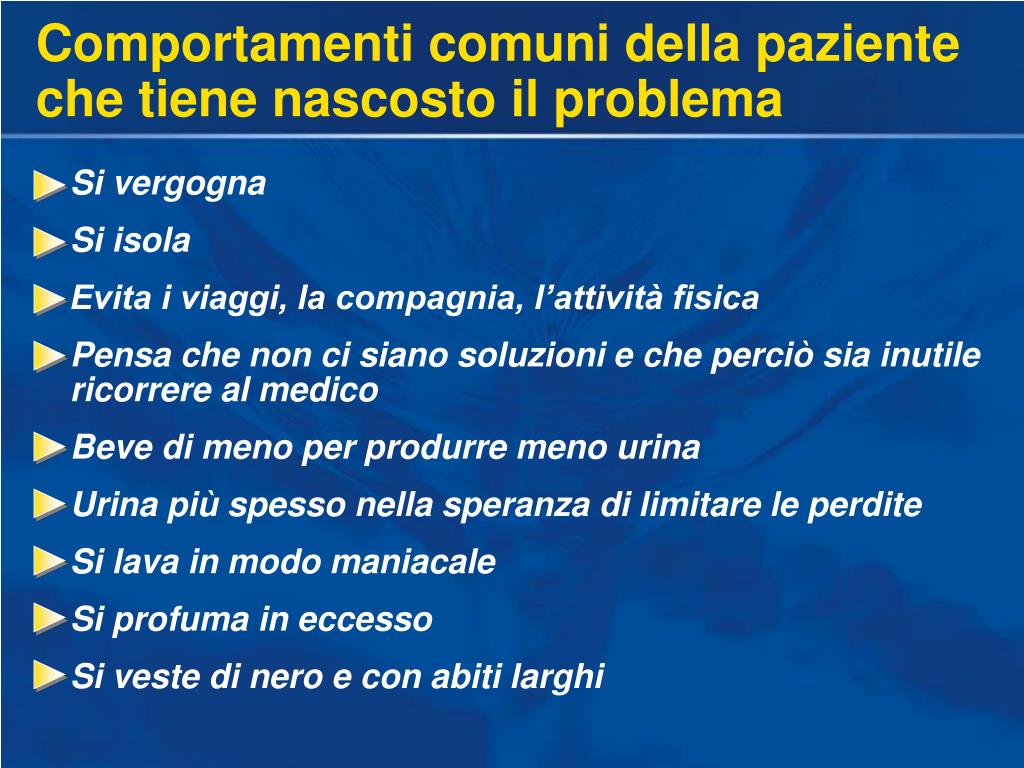 Comportamenti comuni della paziente che tiene nascosto il problema

Si vergogna

Si isola

Evita i viaggi, la compagnia, l’attività fisica

Pensa che non ci siano soluzioni e che perciò sia inutile ricorrere al medico

Beve di meno per produrre meno urina

Urina più spesso nella speranza di limitare le perdite

Si lava in modo maniacale

Si profuma in eccesso

Si veste di nero e con abiti larghi